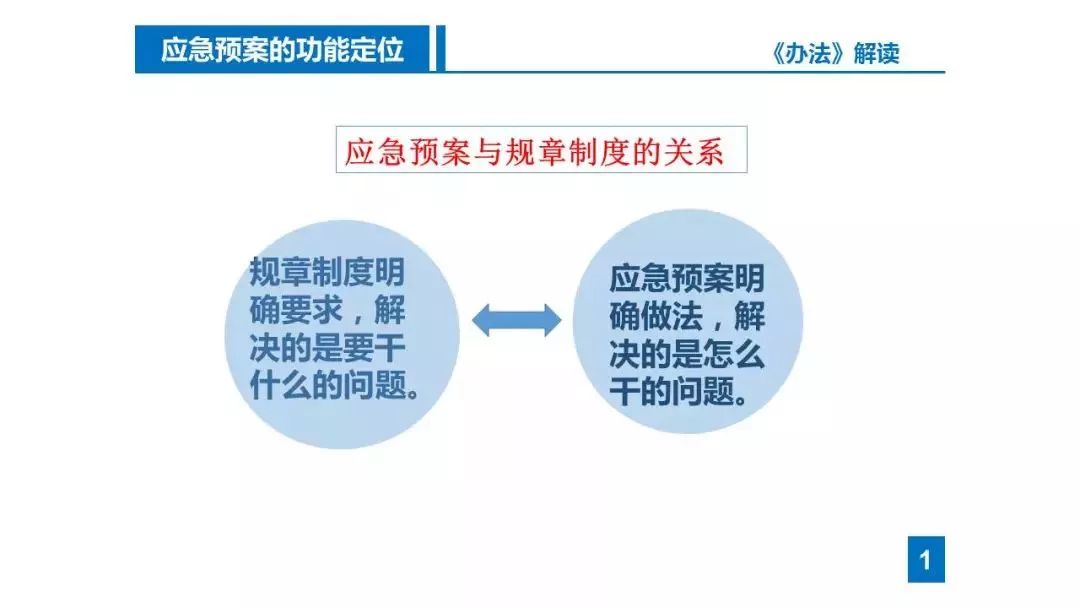 应急预案的功能定位

《办法》解读

应急预案与规章制度的关系

规章制度明确要求，解决的是要干什么的问题。

应急预案明确做法，解决的是怎么干的问题。

1